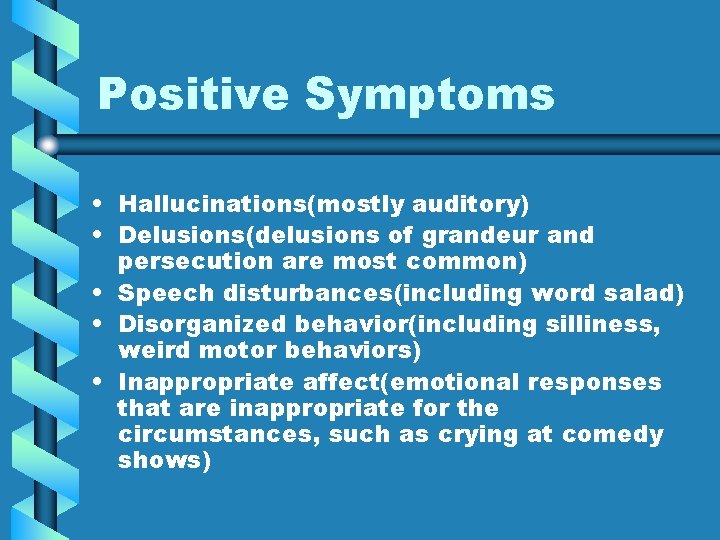 Positive Symptoms

• Hallucinations(mostly auditory)
• Delusions(delusions of grandeur and persecution are most common)
• Speech disturbances(including word salad)
• Disorganized behavior(including silliness, weird motor behaviors)
• Inappropriate affect(emotional responses that are inappropriate for the circumstances, such as crying at comedy shows)